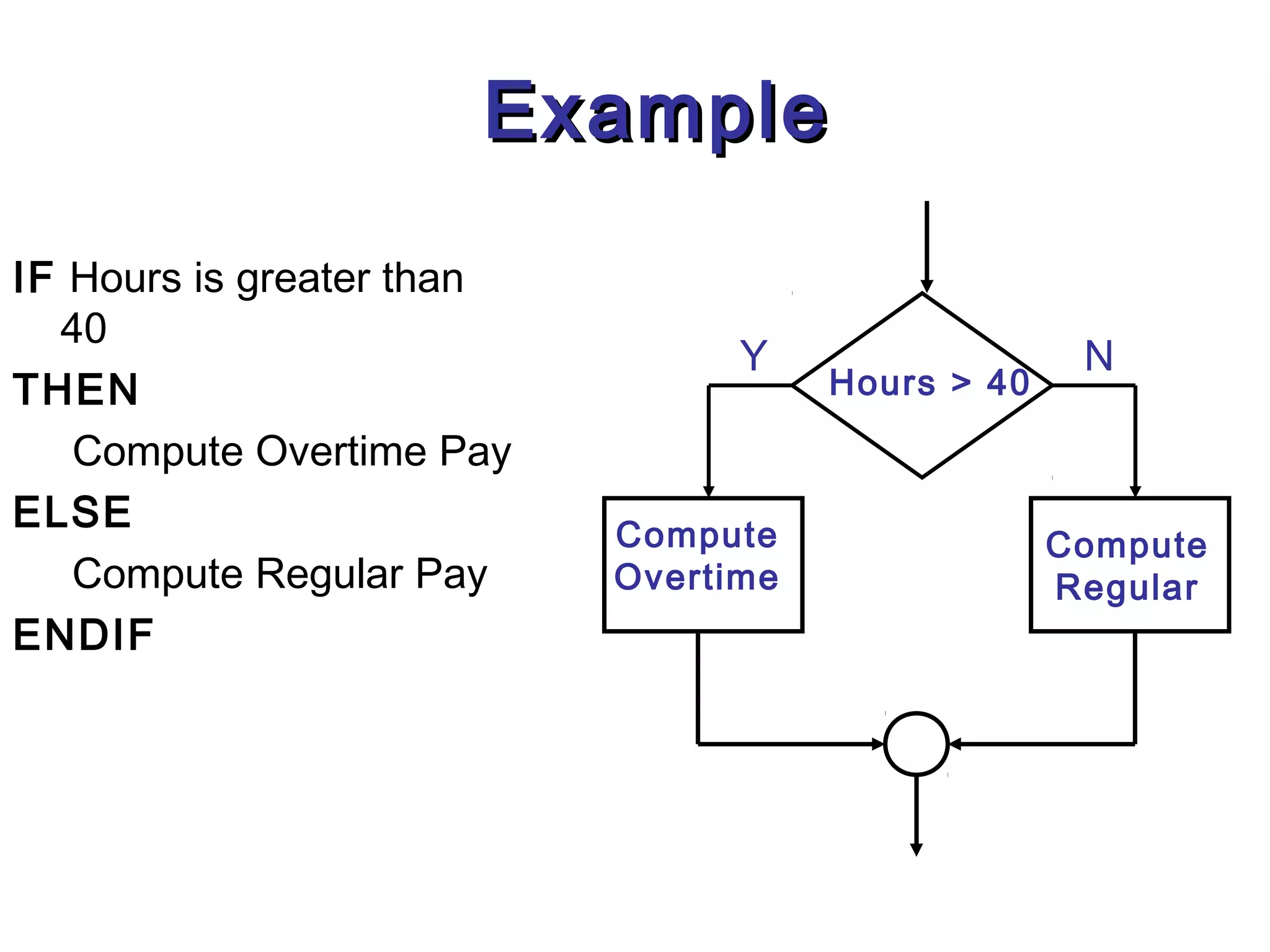 Example

IF Hours is greater than 40
THEN
Compute Overtime Pay
ELSE
Compute Regular Pay
ENDIF

Y
Hours > 40
N
Compute Overtime
Compute Regular